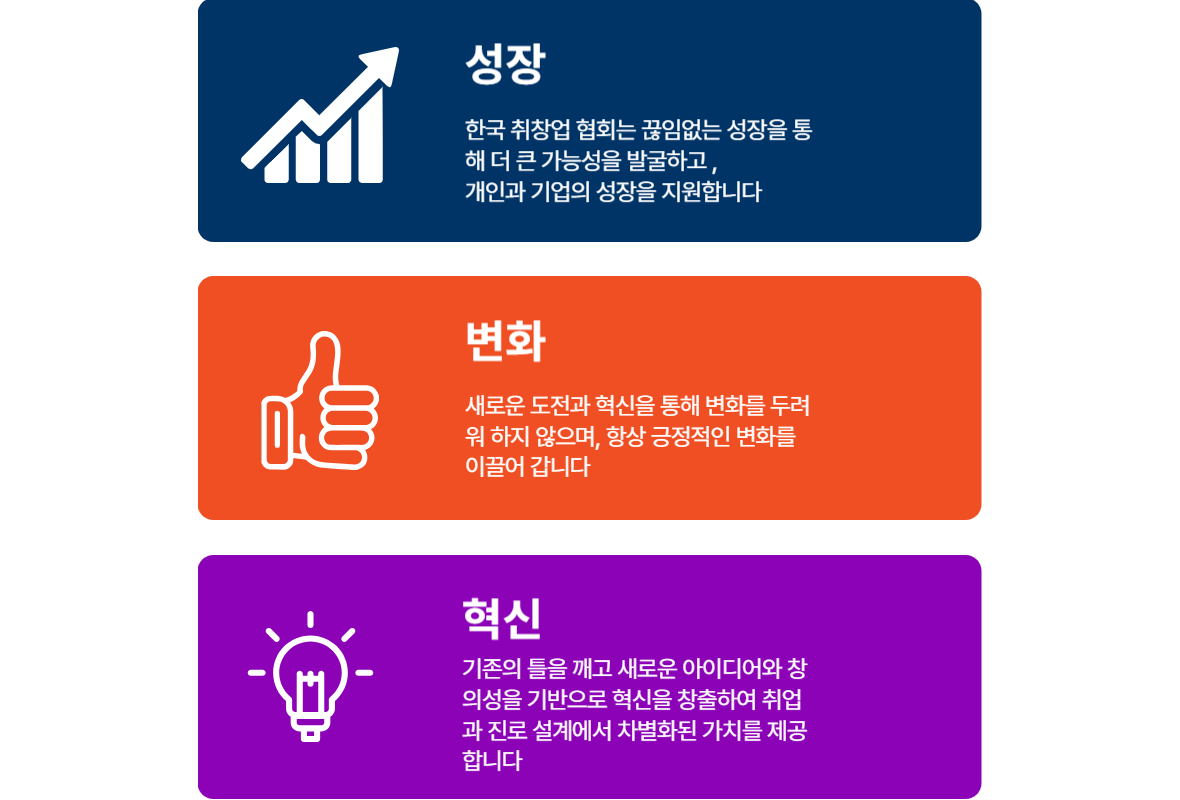 성장

한국 취창업 협회는 끊임없는 성장을 통해 더 큰 가능성을 발굴하고 ,
개인과 기업의 성장을 지원합니다

변화

새로운 도전과 혁신을 통해 변화를 두려워 하지 않으며, 항상 긍정적인 변화를 이끌어 갑니다

혁신

기존의 틀을 깨고 새로운 아이디어와 창의성을 기반으로 혁신을 창출하여 취업과 진로 설계에서 차별화된 가치를 제공합니다